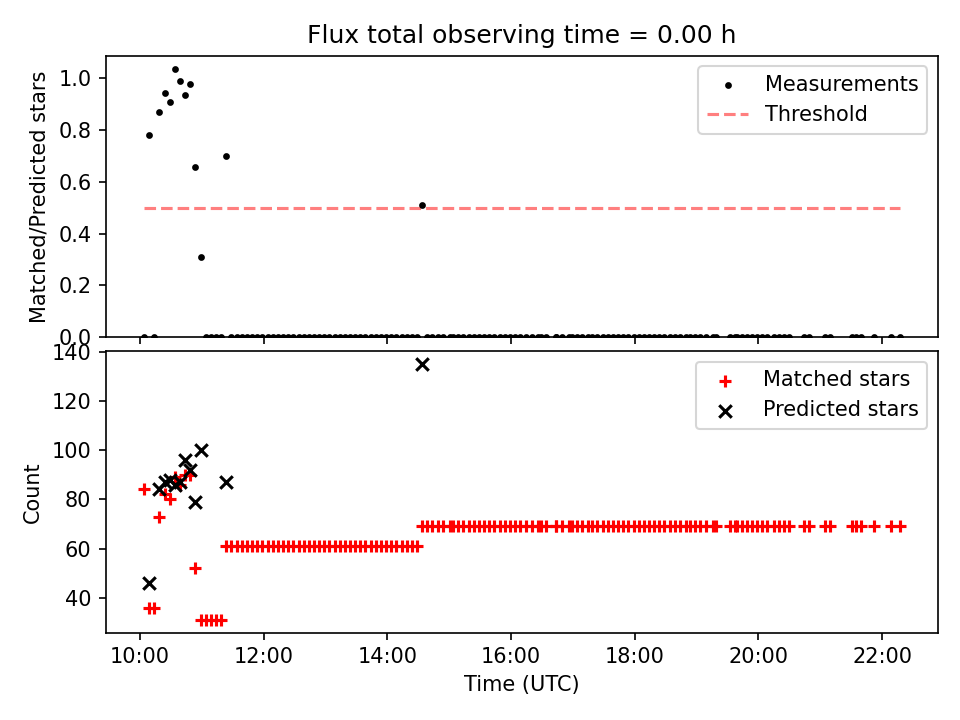 Flux total observing time = 0.00 h

Matched/Predicted stars

1.0
0.8
0.6
0.4
0.2
0.0

Measurements
Threshold

Count

140
120
100
80
60
40

Matched stars
Predicted stars

10:00
12:00
14:00
16:00
18:00
20:00
22:00

Time (UTC)